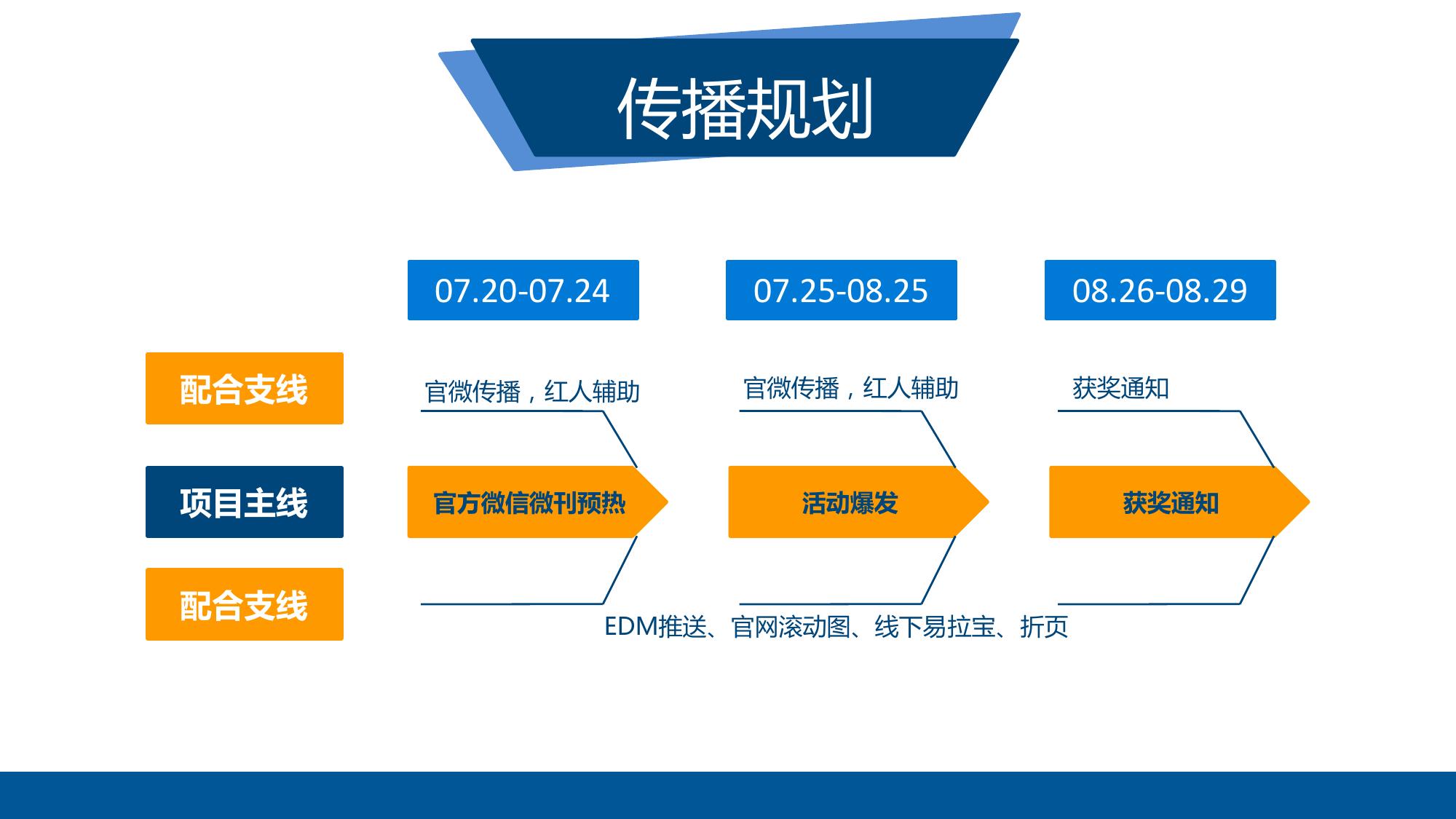 传播规划

07.20-07.24

07.25-08.25

08.26-08.29

配合支线

官微传播，红人辅助

官微传播，红人辅助

获奖通知

项目主线

官方微信微刊预热

活动爆发

获奖通知

配合支线

EDM推送、官网滚动图、线下易拉宝、折页